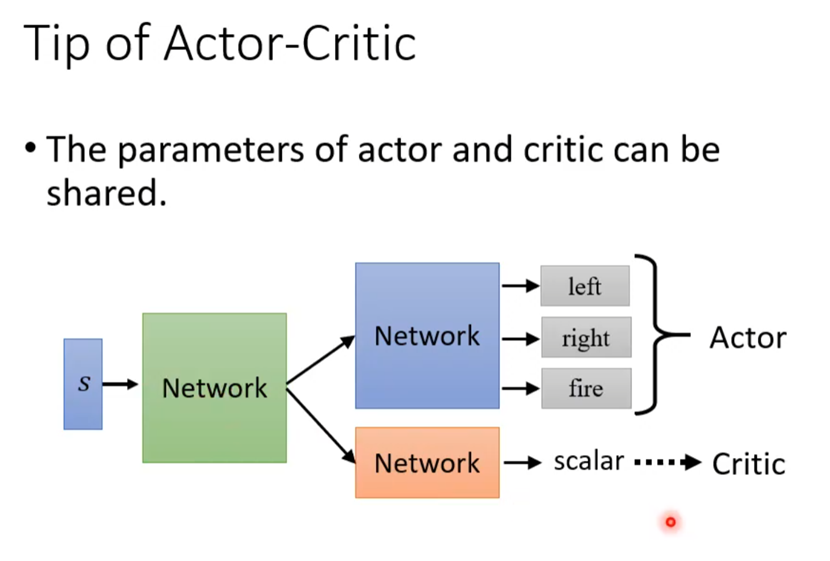 Tip of Actor-Critic

• The parameters of actor and critic can be shared.

$s$

Network

Network

left

right

fire

Actor

Network

scalar

Critic